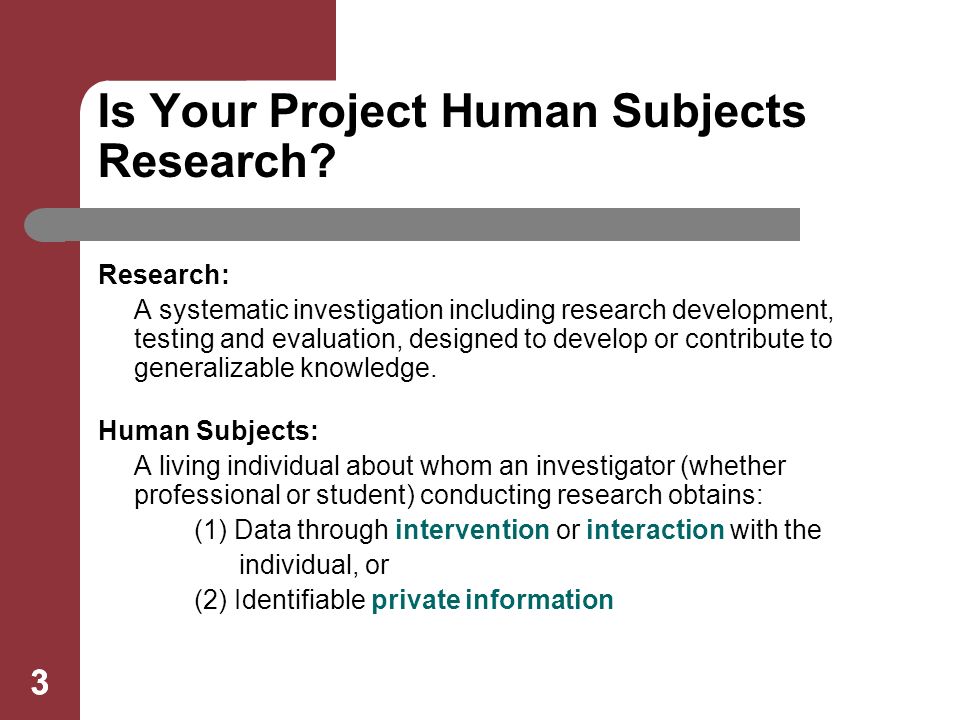 Is Your Project Human Subjects Research?

Research:

A systematic investigation including research development, testing and evaluation, designed to develop or contribute to generalizable knowledge.

Human Subjects:

A living individual about whom an investigator (whether professional or student) conducting research obtains:

(1) Data through intervention or interaction with the individual, or

(2) Identifiable private information

3